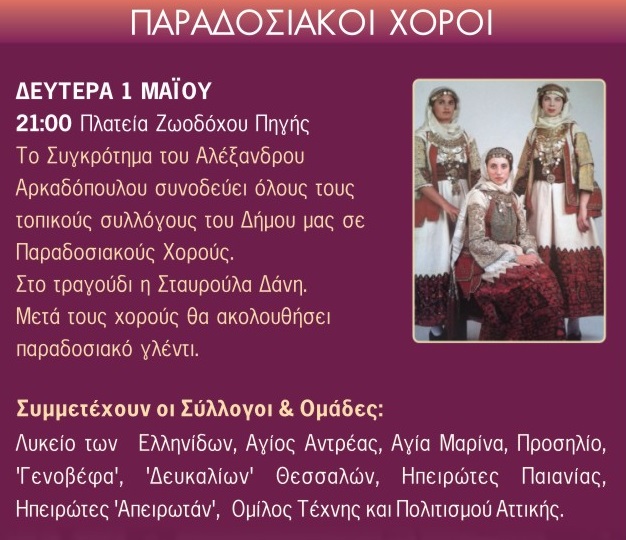 ΠΑΡΑΔΟΣΙΑΚΟΙ ΧΟΡΟΙ

ΔΕΥΤΕΡΑ 1 ΜΑΪΟΥ
21:00 Πλατεία Ζωοδόχου Πηγής
Το Συγκρότημα του Αλέξανδρου Αρκαδόπουλου συνοδεύει όλους τους τοπικούς συλλόγους του Δήμου μας σε Παραδοσιακούς Χορούς.
Στο τραγούδι η Σταυρούλα Δάνη.
Μετά τους χορούς θα ακολουθήσει παραδοσιακό γλέντι.

Συμμετέχουν οι Σύλλογοι & Ομάδες:
Λυκείο των Ελληνίδων, Αγίος Αντρέας, Αγία Μαρίνα, Προσηλίο, 'Γενοβέφα', 'Δευκαλίων' Θεσσαλών, Ηπειρώτες Παιανίας, Ηπειρώτες 'Απειρωτάν', Ομίλος Τέχνης και Πολιτισμού Αττικής.